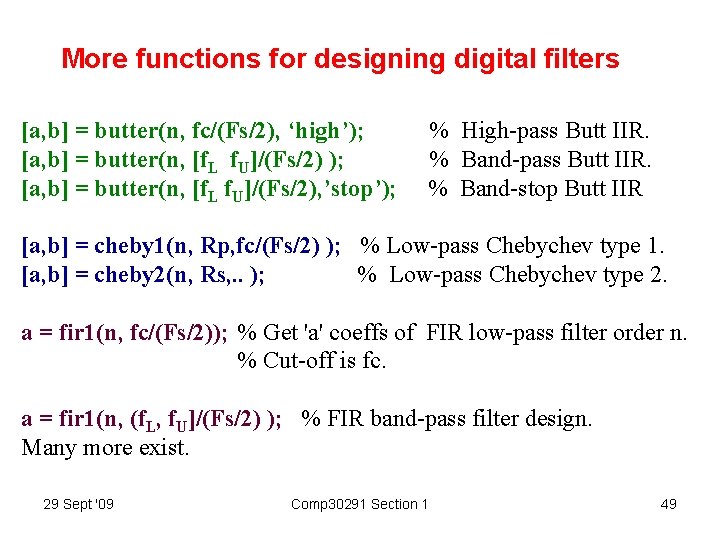 More functions for designing digital filters

[a,b] = butter(n, fc/(Fs/2), ‘high’); % High-pass Butt IIR.
[a,b] = butter(n, [$f_L$ $f_U$]/(Fs/2) ); % Band-pass Butt IIR.
[a,b] = butter(n, [$f_L$ $f_U$]/(Fs/2),’stop’); % Band-stop Butt IIR

[a,b] = cheby1(n, Rp,fc/(Fs/2) ); % Low-pass Chebychev type 1.
[a,b] = cheby2(n, Rs,.. ); % Low-pass Chebychev type 2.

a = fir1(n, fc/(Fs/2)); % Get 'a' coeffs of FIR low-pass filter order n.
% Cut-off is fc.

a = fir1(n, ($f_L$, $f_U$]/(Fs/2) ); % FIR band-pass filter design.
Many more exist.

29 Sept '09 Comp30291 Section 1 49